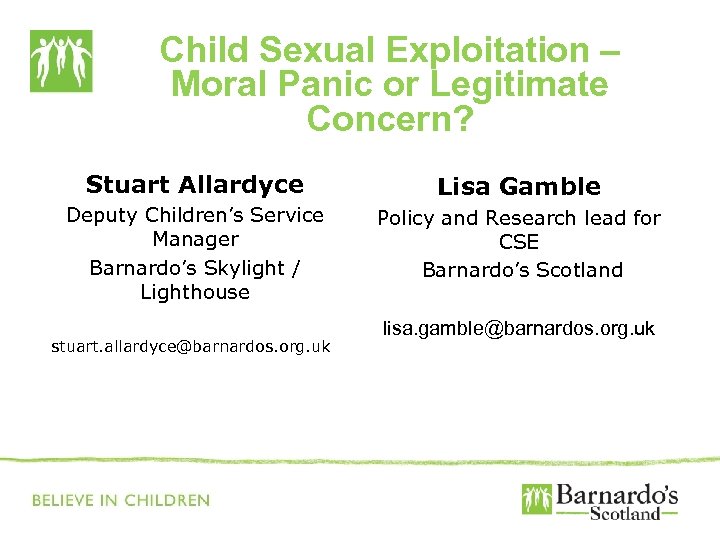 Child Sexual Exploitation – Moral Panic or Legitimate Concern?

Stuart Allardyce

Deputy Children's Service Manager

Barnardo's Skylight / Lighthouse

stuart.allardyce@barnardos.org.uk

Lisa Gamble

Policy and Research lead for CSE

Barnardo's Scotland

lisa.gamble@barnardos.org.uk

BELIEVE IN CHILDREN

Barnardo's Scotland